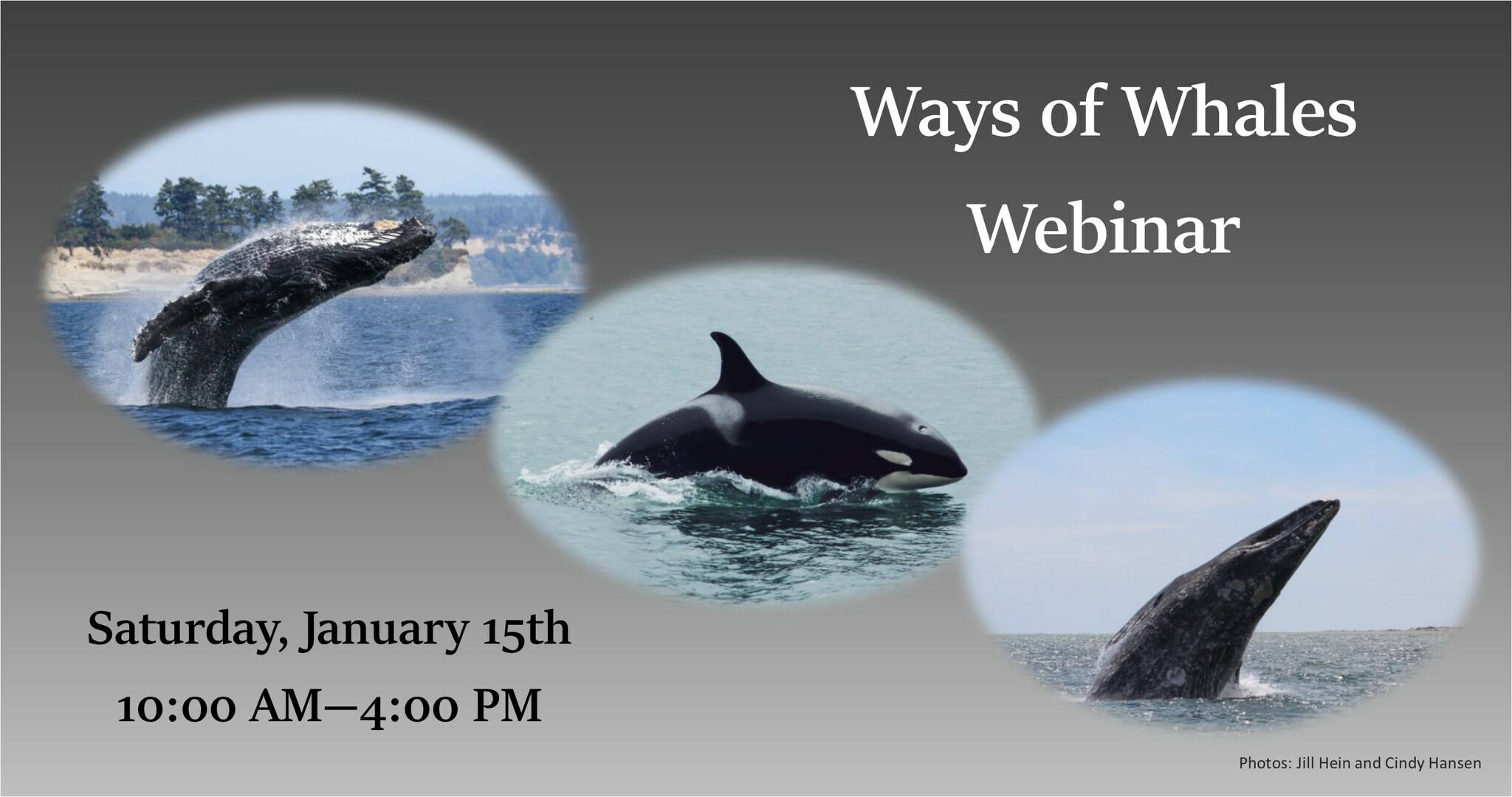 Ways of Whales
Webinar

Saturday, January 15th
10:00 AM—4:00 PM

Photos: Jill Hein and Cindy Hansen